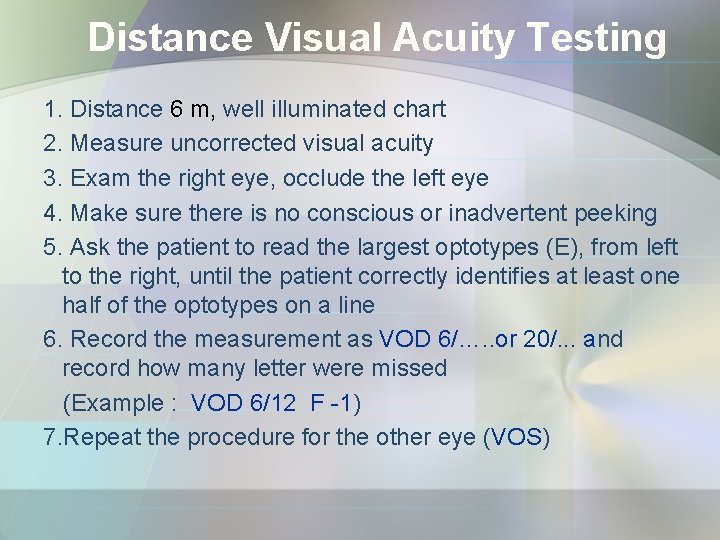 Distance Visual Acuity Testing

1. Distance 6 m, well illuminated chart
2. Measure uncorrected visual acuity
3. Exam the right eye, occlude the left eye
4. Make sure there is no conscious or inadvertent peeking
5. Ask the patient to read the largest optotypes (E), from left to the right, until the patient correctly identifies at least one half of the optotypes on a line
6. Record the measurement as VOD 6/…..or 20/... and record how many letter were missed
(Example : VOD 6/12 F -1)
7.Repeat the procedure for the other eye (VOS)